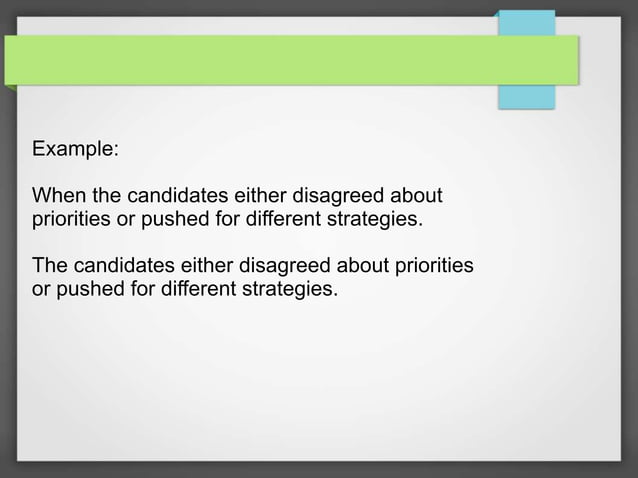 Example:

When the candidates either disagreed about priorities or pushed for different strategies.

The candidates either disagreed about priorities or pushed for different strategies.